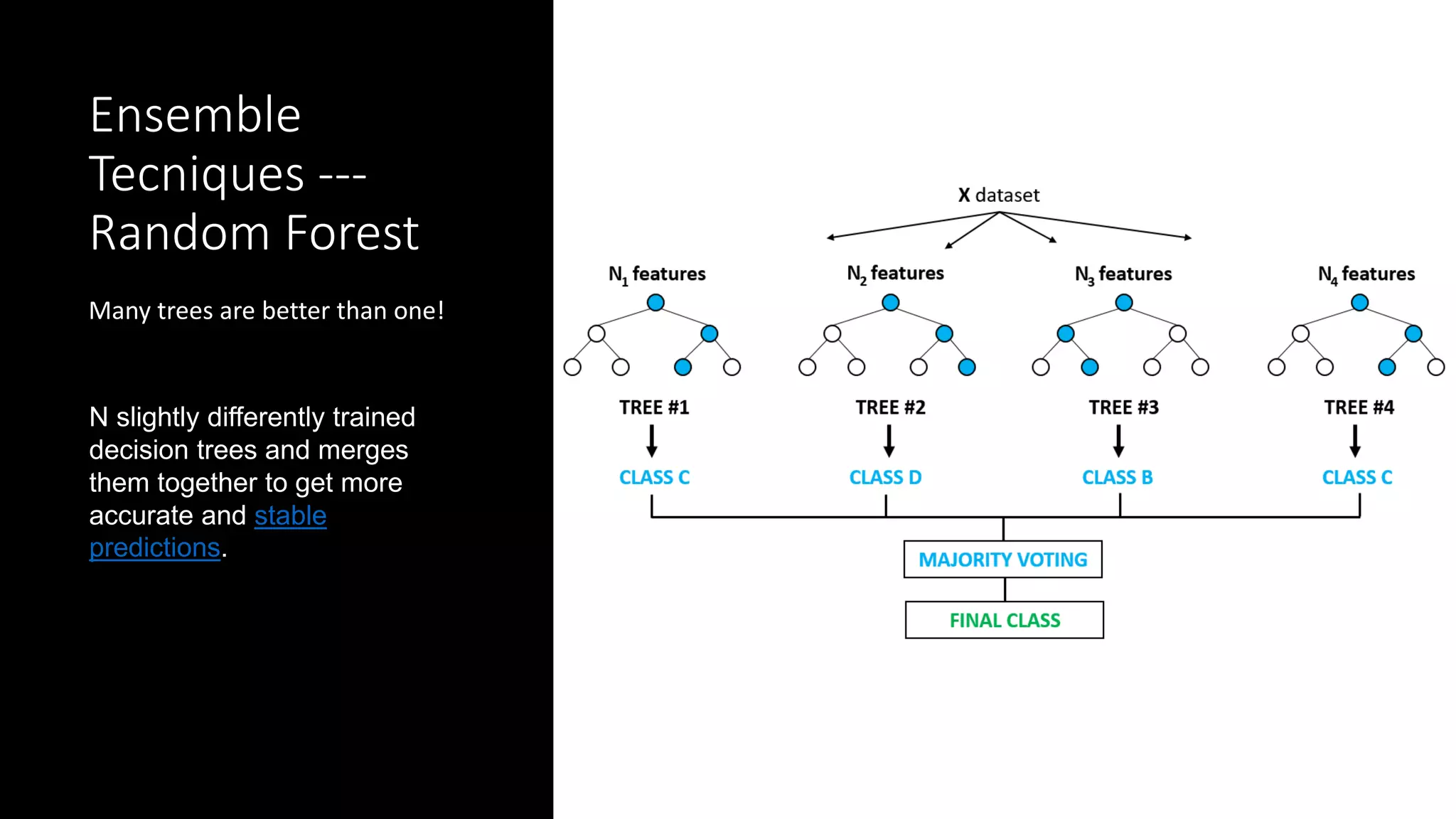 Ensemble Tecniques --- Random Forest

Many trees are better than one!

N slightly differently trained decision trees and merges them together to get more accurate and stable predictions.

X dataset

$N_1$ features

$N_2$ features

$N_3$ features

$N_4$ features

TREE #1

TREE #2

TREE #3

TREE #4

CLASS C

CLASS D

CLASS B

CLASS C

MAJORITY VOTING

FINAL CLASS